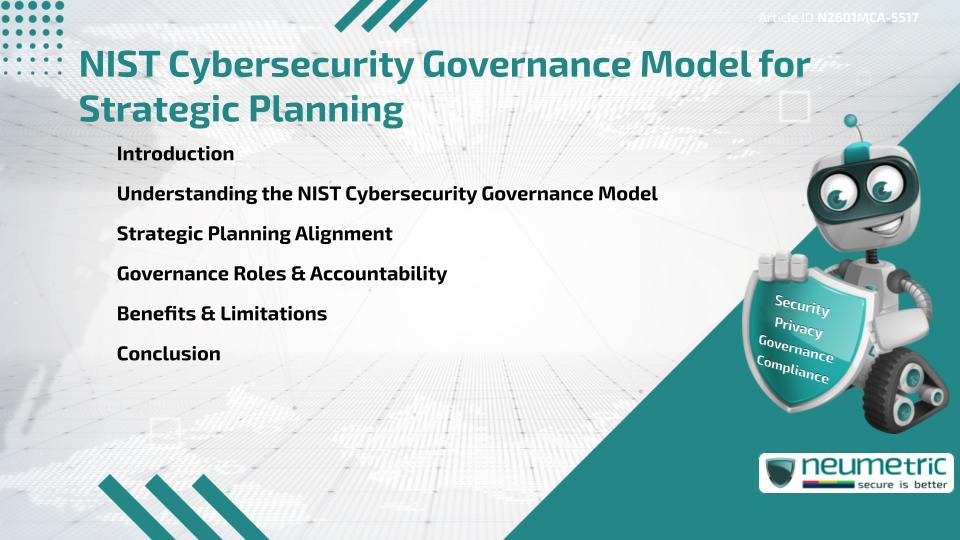 Article ID: N2601MCA-5517

NIST Cybersecurity Governance Model for Strategic Planning

Introduction

Understanding the NIST Cybersecurity Governance Model

Strategic Planning Alignment

Governance Roles & Accountability

Benefits & Limitations

Conclusion

Security
Privacy
Governance
Compliance

neumetric
secure is better